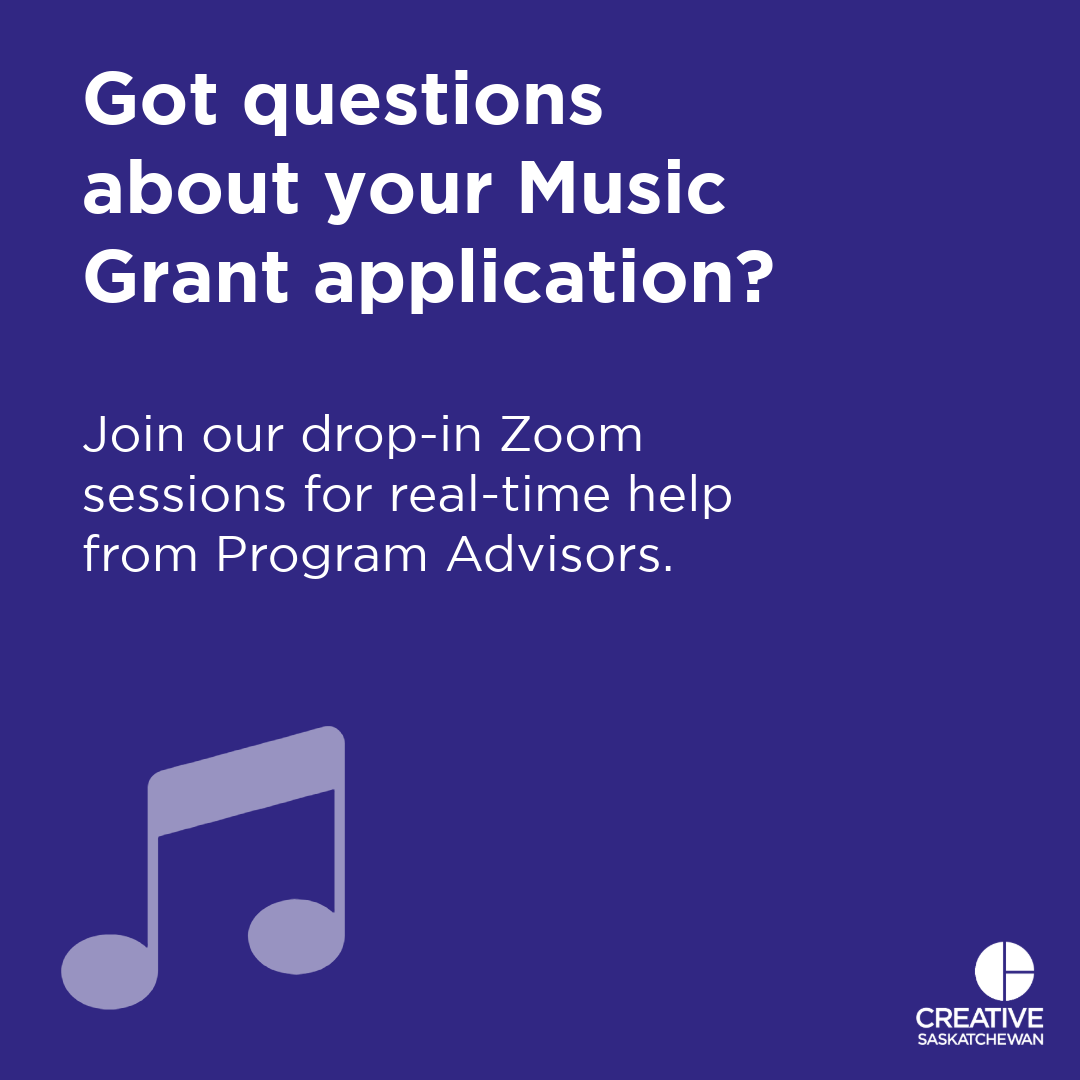 Got questions about your Music Grant application?

Join our drop-in Zoom sessions for real-time help from Program Advisors.

CREATIVE
SASKATCHEWAN